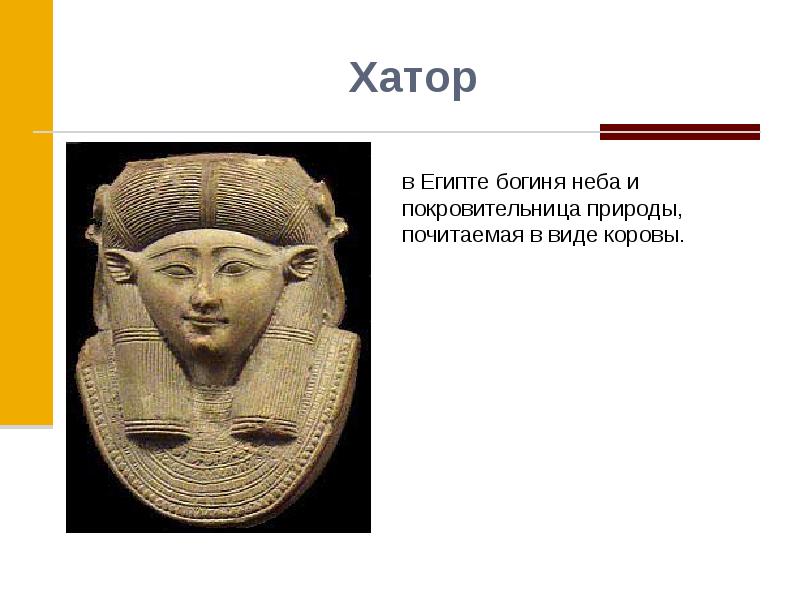 Хатор

в Египте богиня неба и покровительница природы, почитаемая в виде коровы.